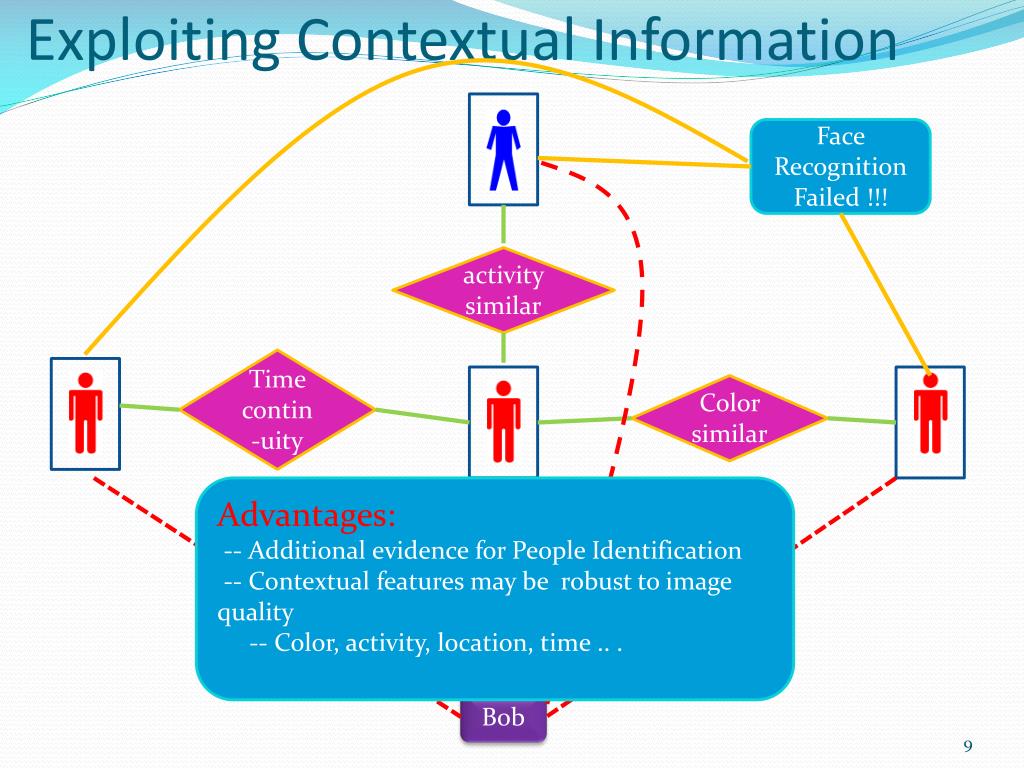 Exploiting Contextual Information

Face Recognition Failed !!!

activity similar

Time contin -uity

Color similar

Advantages:
-- Additional evidence for People Identification
-- Contextual features may be robust to image quality
-- Color, activity, location, time .. .

Bob

9